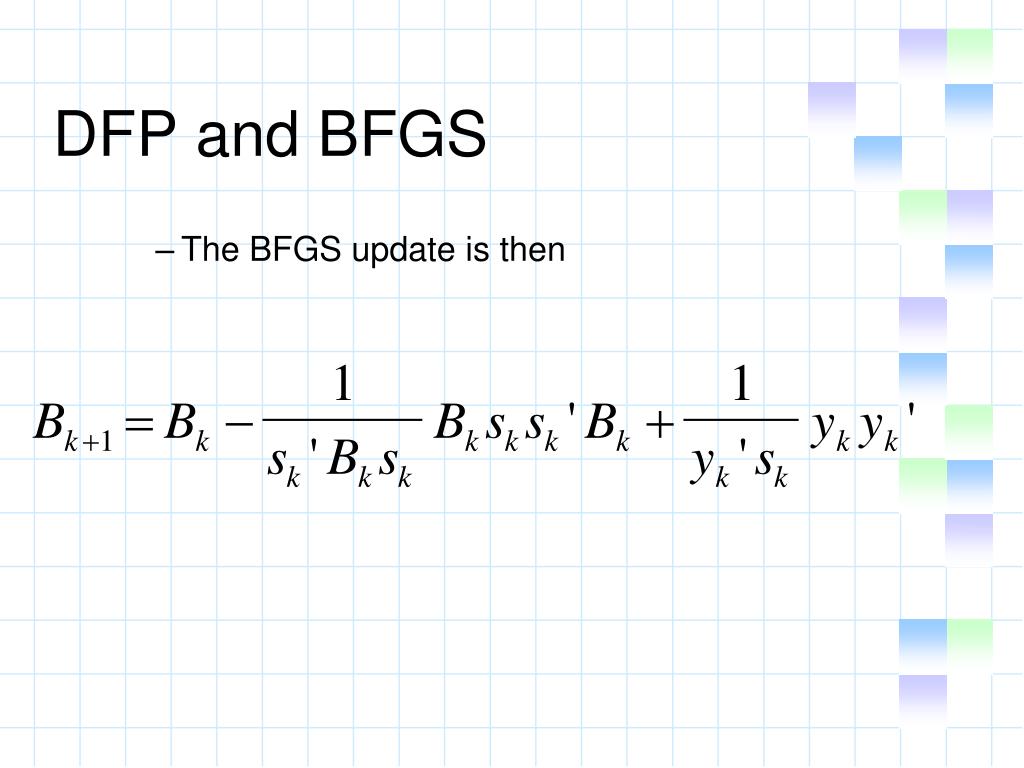 DFP and BFGS

– The BFGS update is then

$B_{k+1} = B_k - \frac{1}{s_k' B_k s_k} B_k s_k s_k' B_k + \frac{1}{y_k' s_k} y_k y_k'$